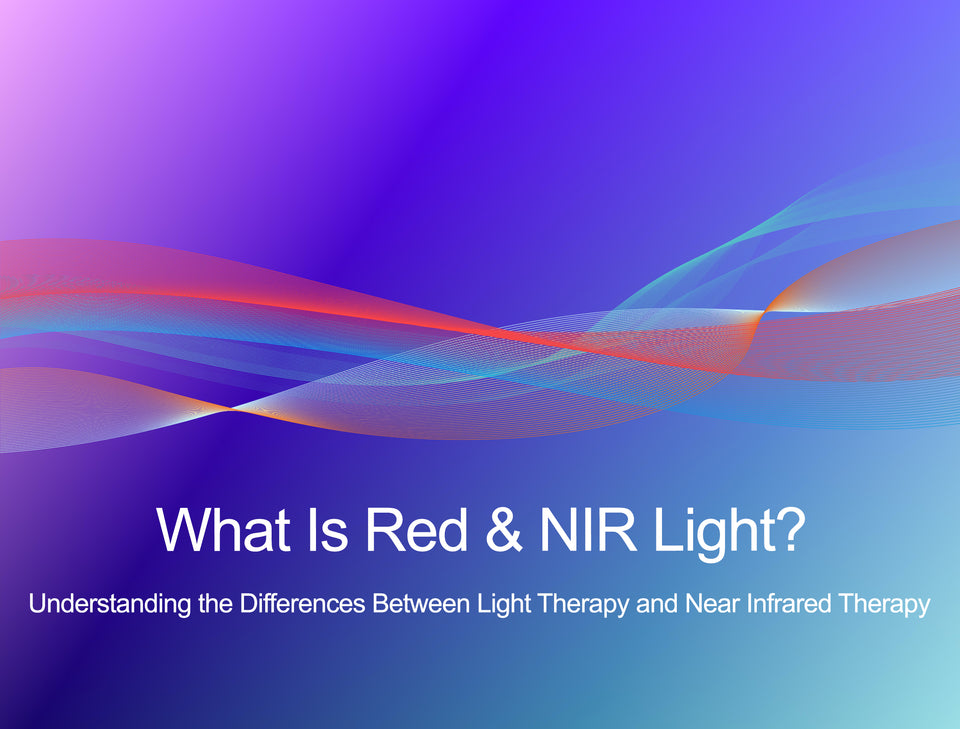 What Is Red & NIR Light?

Understanding the Differences Between Light Therapy and Near Infrared Therapy